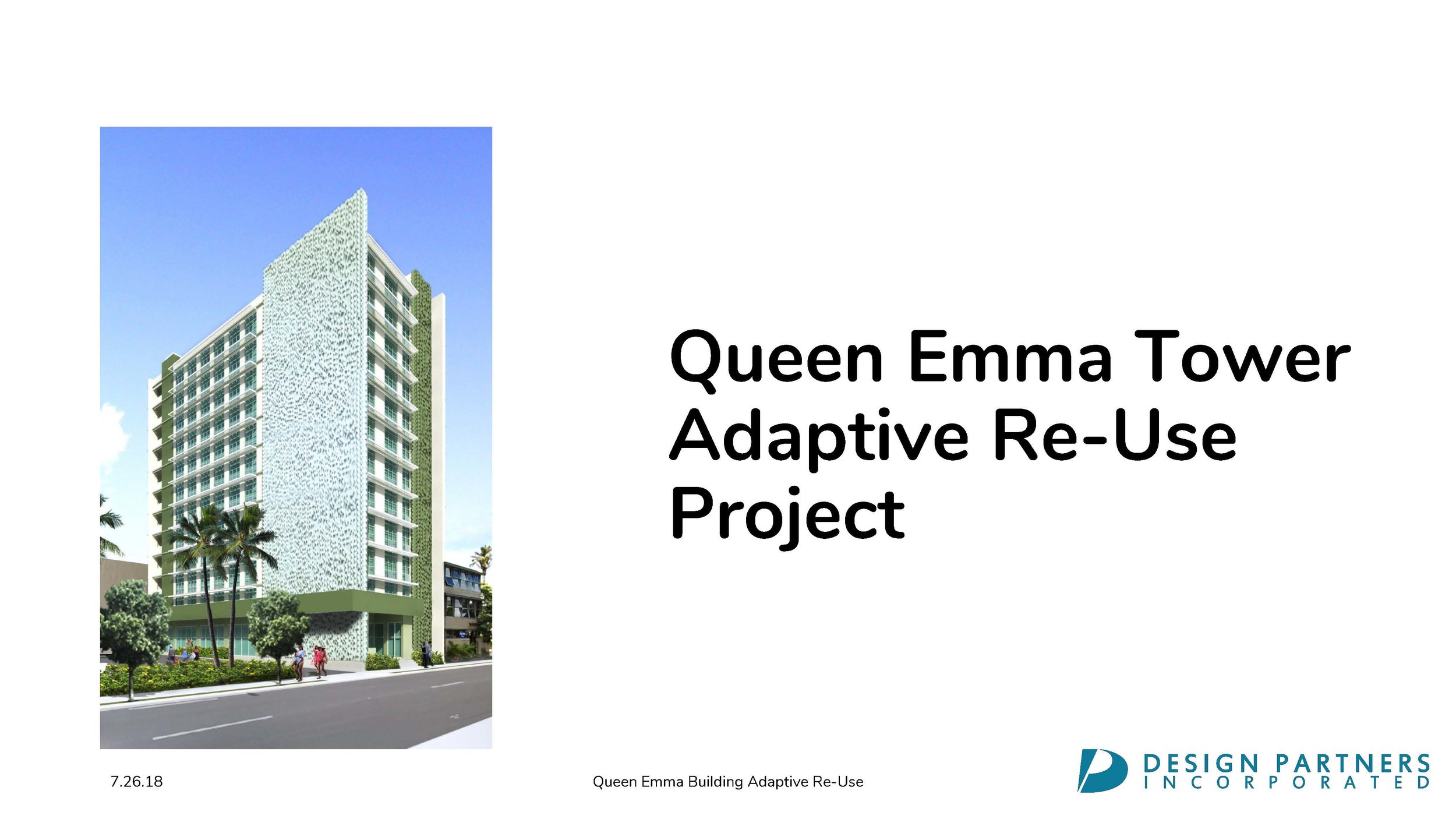 Queen Emma Tower Adaptive Re-Use Project

7.26.18

Queen Emma Building Adaptive Re-Use

DESIGN PARTNERS INCORPORATED